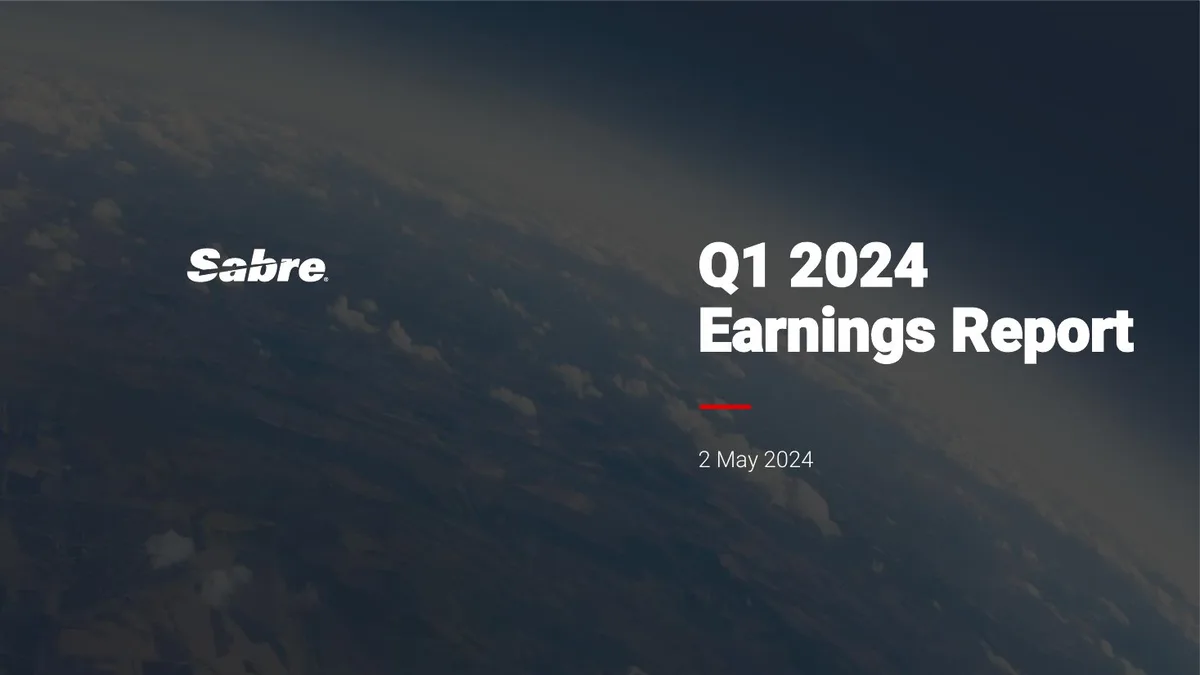 Sabre®

Q1 2024
Earnings Report

2 May 2024